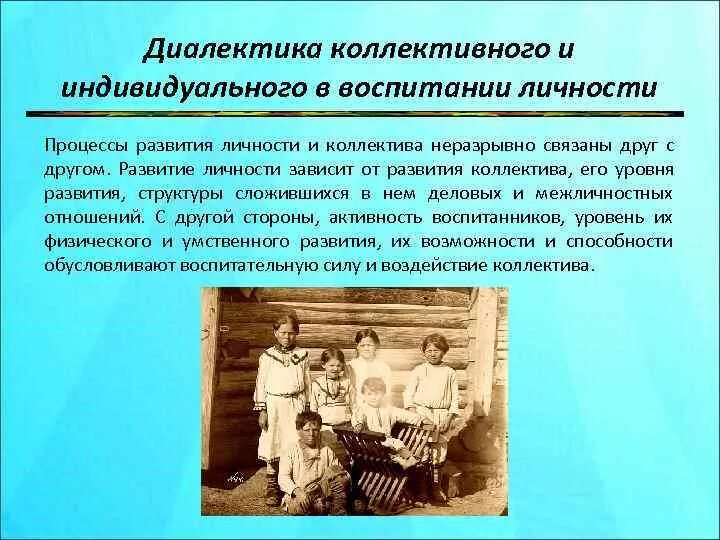 Диалектика коллективного и индивидуального в воспитании личности

Процессы развития личности и коллектива неразрывно связаны друг с другом. Развитие личности зависит от развития коллектива, его уровня развития, структуры сложившихся в нем деловых и межличностных отношений. С другой стороны, активность воспитанников, уровень их физического и умственного развития, их возможности и способности обусловливают воспитательную силу и воздействие коллектива.